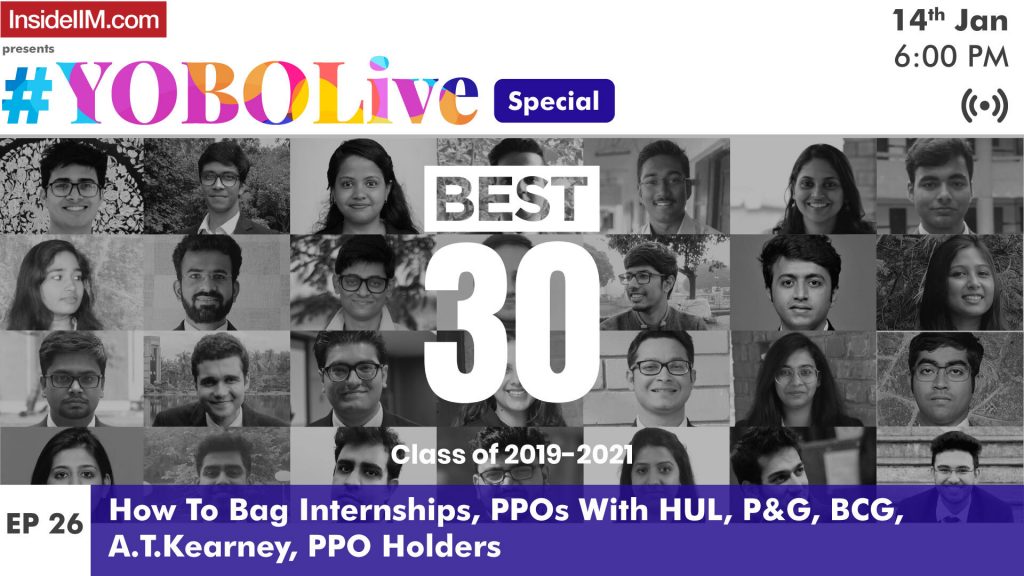 InsideIIM.com
presents
#YOBOLive Special

14th Jan
6:00 PM

BEST
30
Class of 2019-2021

EP 26
How To Bag Internships, PPOs With HUL, P&G, BCG, A.T.Kearney, PPO Holders